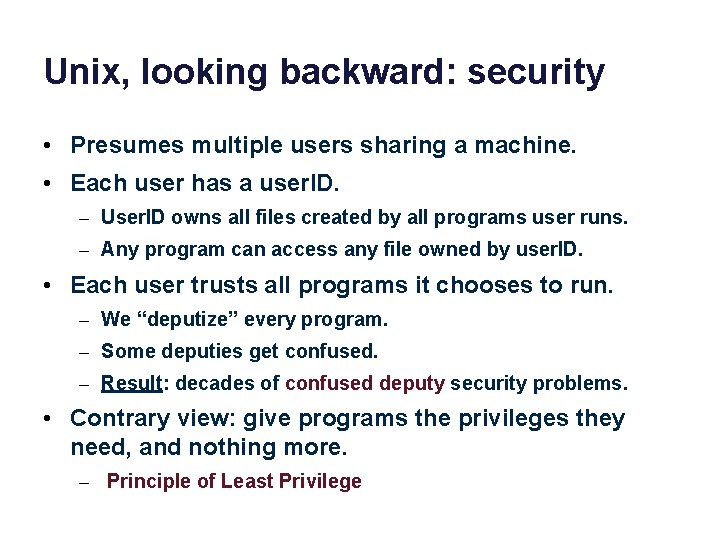 Unix, looking backward: security

• Presumes multiple users sharing a machine.
• Each user has a userID.
  – UserID owns all files created by all programs user runs.
  – Any program can access any file owned by userID.
• Each user trusts all programs it chooses to run.
  – We “deputize” every program.
  – Some deputies get confused.
  – Result: decades of confused deputy security problems.
• Contrary view: give programs the privileges they need, and nothing more.
  – Principle of Least Privilege